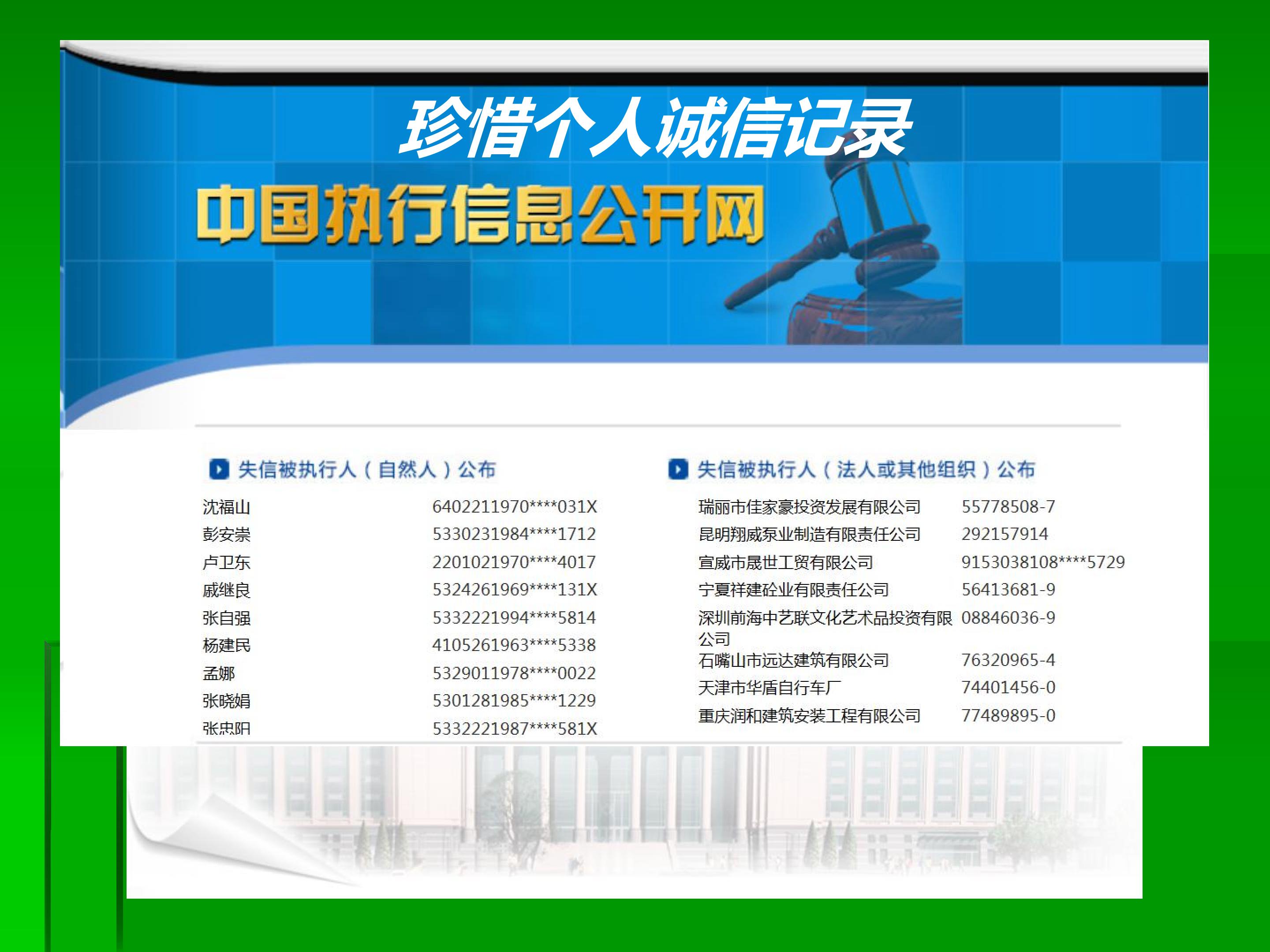 珍惜个人诚信记录

中国执行信息公开网

失信被执行人（自然人）公布

沈福山 6402211970****031X
彭安崇 5330231984****1712
卢卫东 2201021970****4017
戚继良 5324261969****131X
张自强 5332221994****5814
杨建民 4105261963****5338
孟娜 5329011978****0022
张晓娟 5301281985****1229
张忠阳 5332221987****581X

失信被执行人（法人或其他组织）公布

瑞丽市佳家豪投资发展有限公司 55778508-7
昆明翔威泵业制造有限责任公司 292157914
宣威市晟世工贸有限公司 9153038108****5729
宁夏祥建砼业有限责任公司 56413681-9
深圳前海中艺联文化艺术品投资有限公司 08846036-9
石嘴山市远达建筑有限公司 76320965-4
天津市华盾自行车厂 74401456-0
重庆润和建筑安装工程有限公司 77489895-0